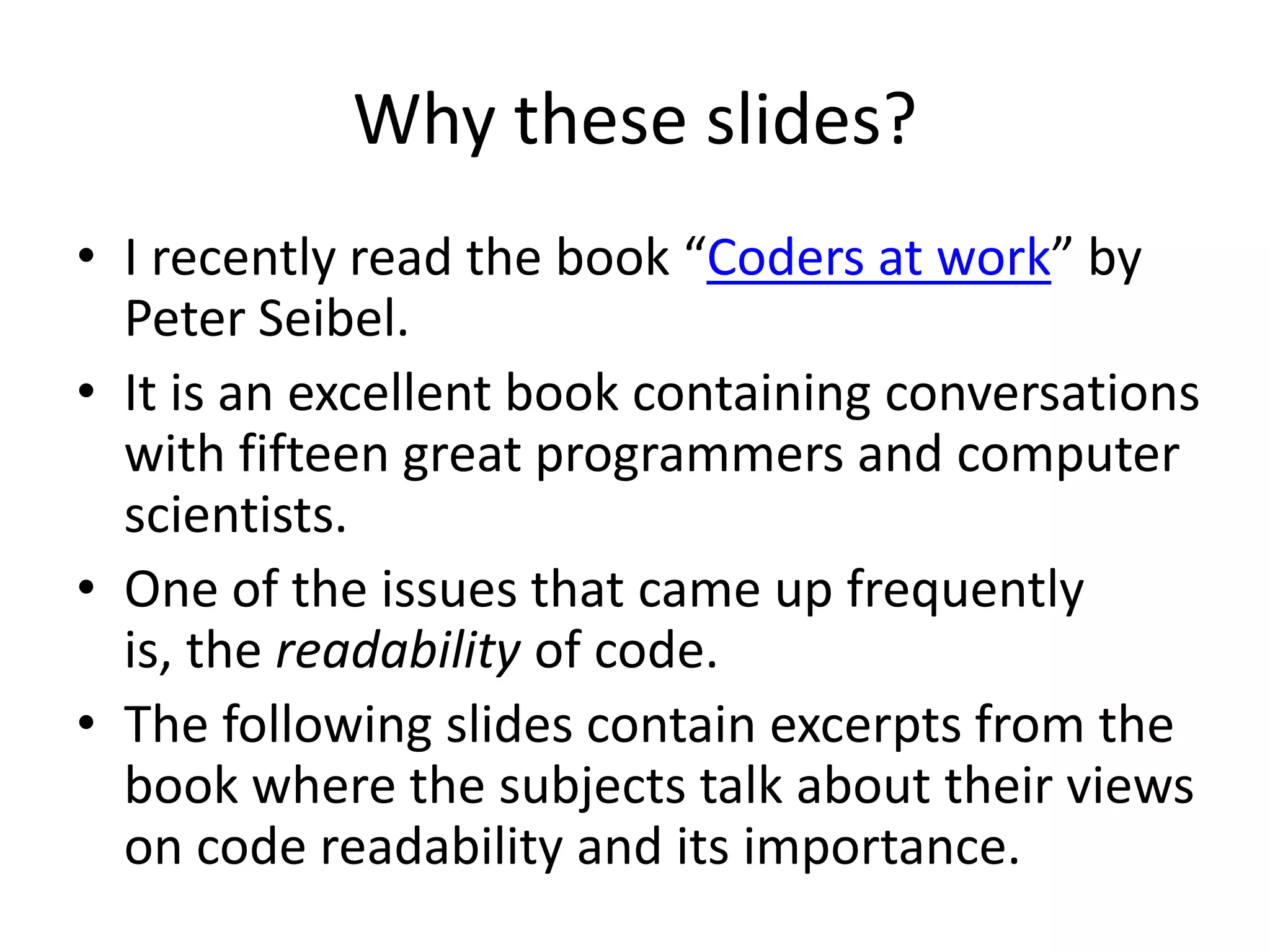 Why these slides?

• I recently read the book “Coders at work” by Peter Seibel.
• It is an excellent book containing conversations with fifteen great programmers and computer scientists.
• One of the issues that came up frequently is, the readability of code.
• The following slides contain excerpts from the book where the subjects talk about their views on code readability and its importance.